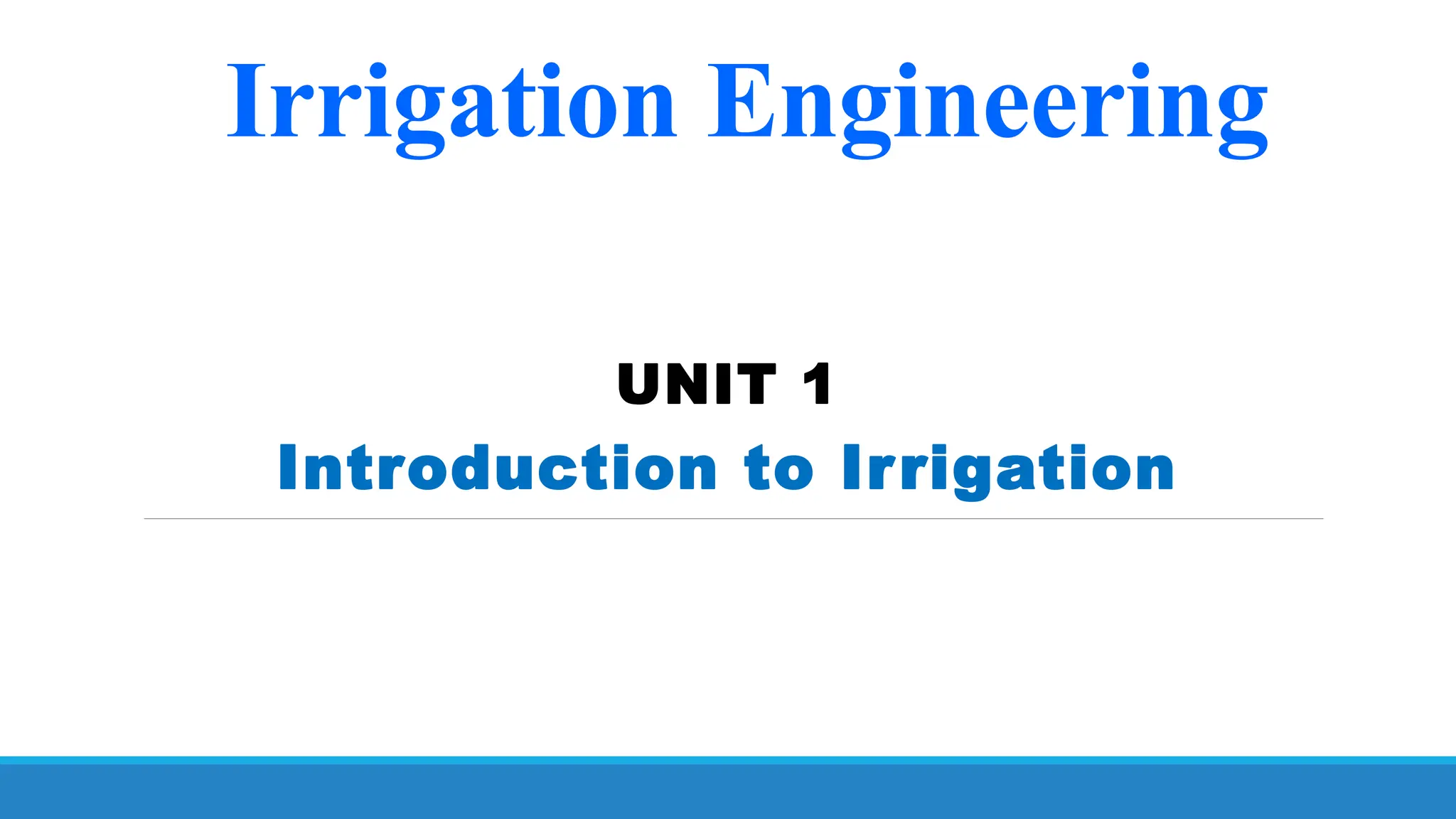 Irrigation Engineering

UNIT 1

Introduction to Irrigation